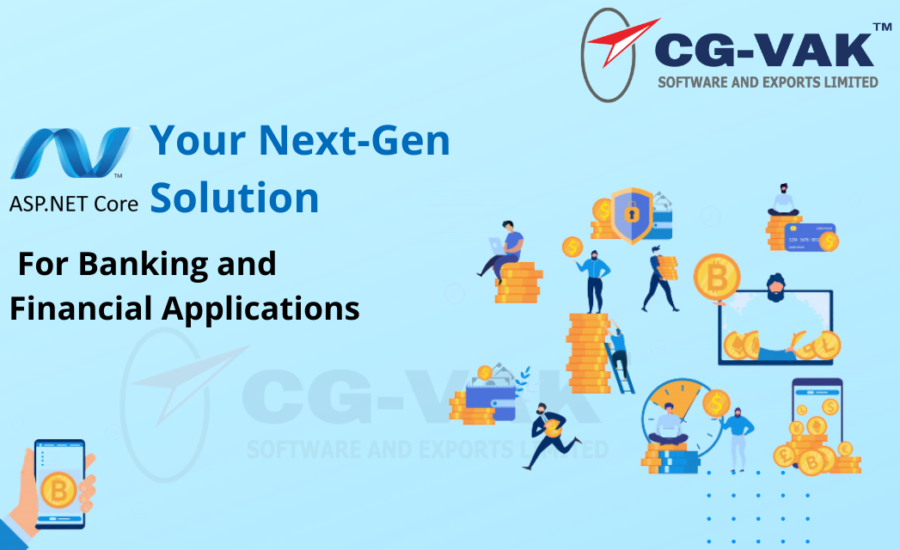 CG-VAK™
SOFTWARE AND EXPORTS LIMITED

ASP.NET Core

Your Next-Gen Solution

For Banking and Financial Applications

CG-VAK
SOFTWARE AND EXPORTS LIMITED